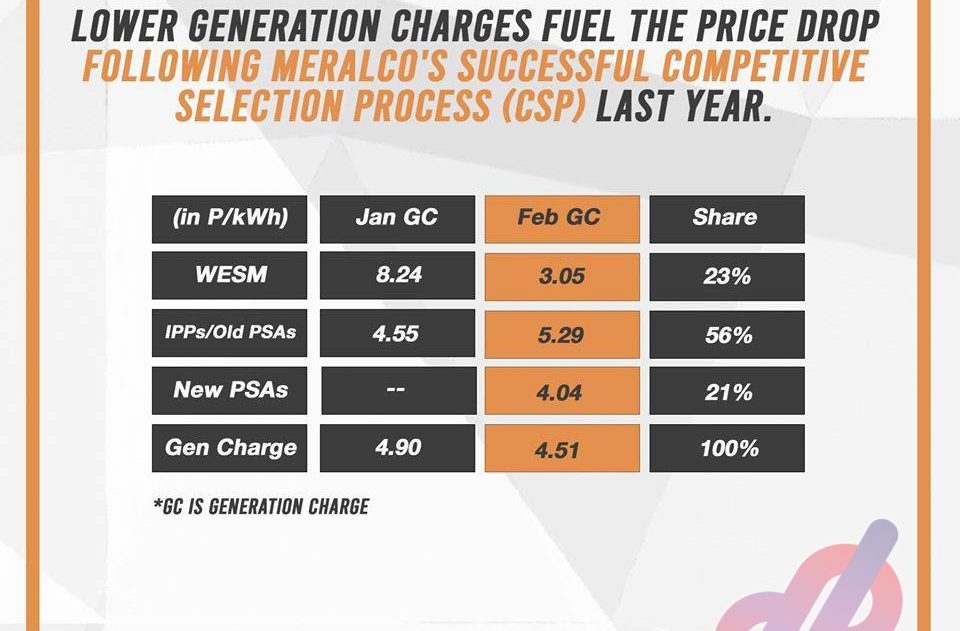 LOWER GENERATION CHARGES FUEL THE PRICE DROP FOLLOWING MERALCO'S SUCCESSFUL COMPETITIVE SELECTION PROCESS (CSP) LAST YEAR.

| (in P/kWh) | Jan GC | Feb GC | Share |
|---|---|---|---|
| WESM | 8.24 | 3.05 | 23% |
| IPPs/Old PSAs | 4.55 | 5.29 | 56% |
| New PSAs | -- | 4.04 | 21% |
| Gen Charge | 4.90 | 4.51 | 100% |

*GC IS GENERATION CHARGE